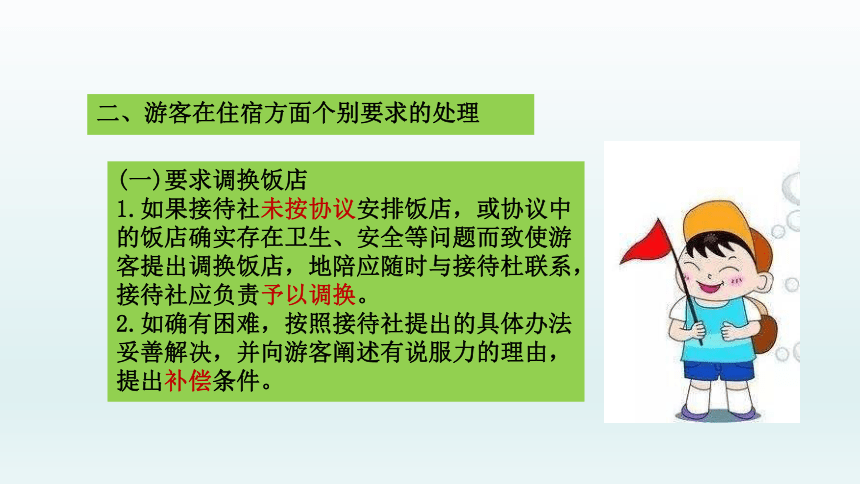 二、游客在住宿方面个别要求的处理

(一)要求调换饭店
1.如果接待社未按协议安排饭店，或协议中的饭店确实存在卫生、安全等问题而致使游客提出调换饭店，地陪应随时与接待杜联系，接待社应负责予以调换。
2.如确有困难，按照接待社提出的具体办法妥善解决，并向游客阐述有说服力的理由，提出补偿条件。